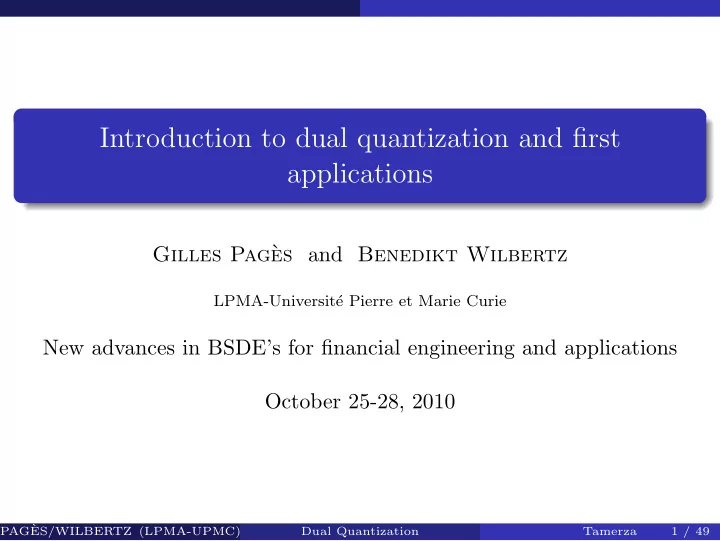 Introduction to dual quantization and first applications

Gilles Pagès and Benedikt Wilbertz

LPMA-Université Pierre et Marie Curie

New advances in BSDE's for financial engineering and applications

October 25-28, 2010

PAGÈS/WILBERTZ (LPMA-UPMC) Dual Quantization Tamerza 1 / 49